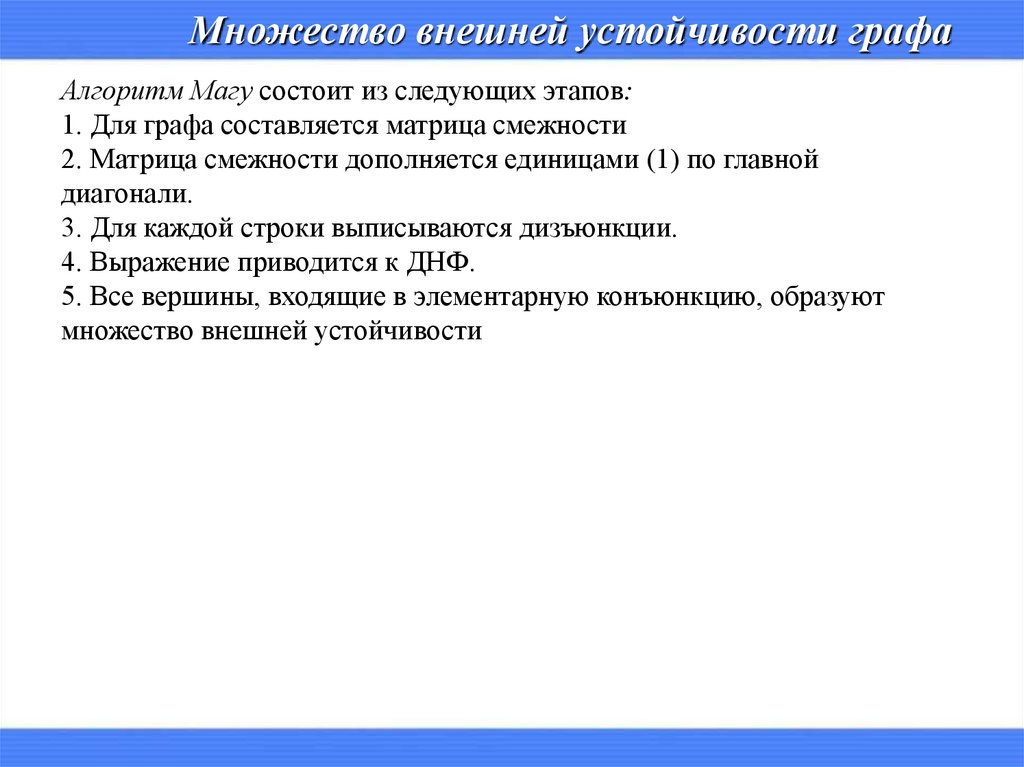 Множество внешней устойчивости графа

Алгоритм Магу состоит из следующих этапов:
1. Для графа составляется матрица смежности
2. Матрица смежности дополняется единицами (1) по главной диагонали.
3. Для каждой строки выписываются дизъюнкции.
4. Выражение приводится к ДНФ.
5. Все вершины, входящие в элементарную конъюнкцию, образуют множество внешней устойчивости